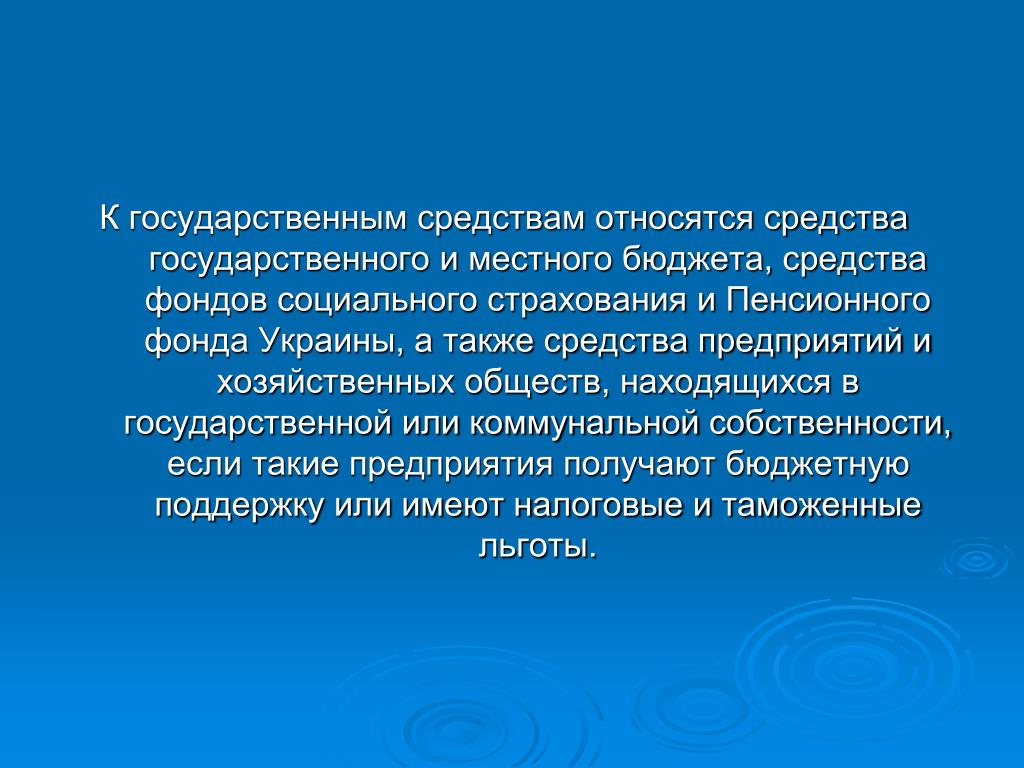 К государственным средствам относятся средства государственного и местного бюджета, средства фондов социального страхования и Пенсионного фонда Украины, а также средства предприятий и хозяйственных обществ, находящихся в государственной или коммунальной собственности, если такие предприятия получают бюджетную поддержку или имеют налоговые и таможенные льготы.